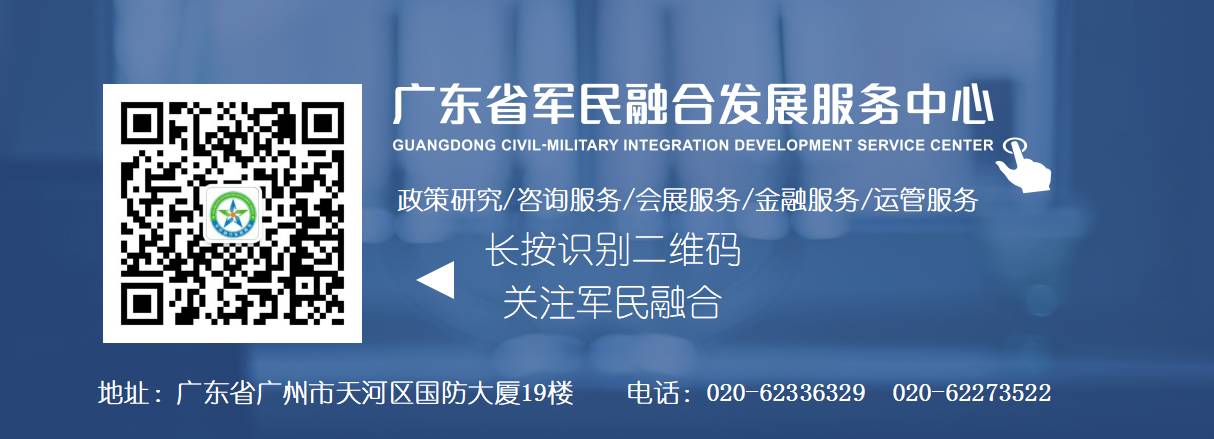 广东省军民融合发展服务中心
GUANGDONG CIVIL-MILITARY INTEGRATION DEVELOPMENT SERVICE CENTER

政策研究/咨询服务/会展服务/金融服务/运管服务

长按识别二维码
关注军民融合

地址：广东省广州市天河区国防大厦19楼 电话：020-62336329 020-62273522